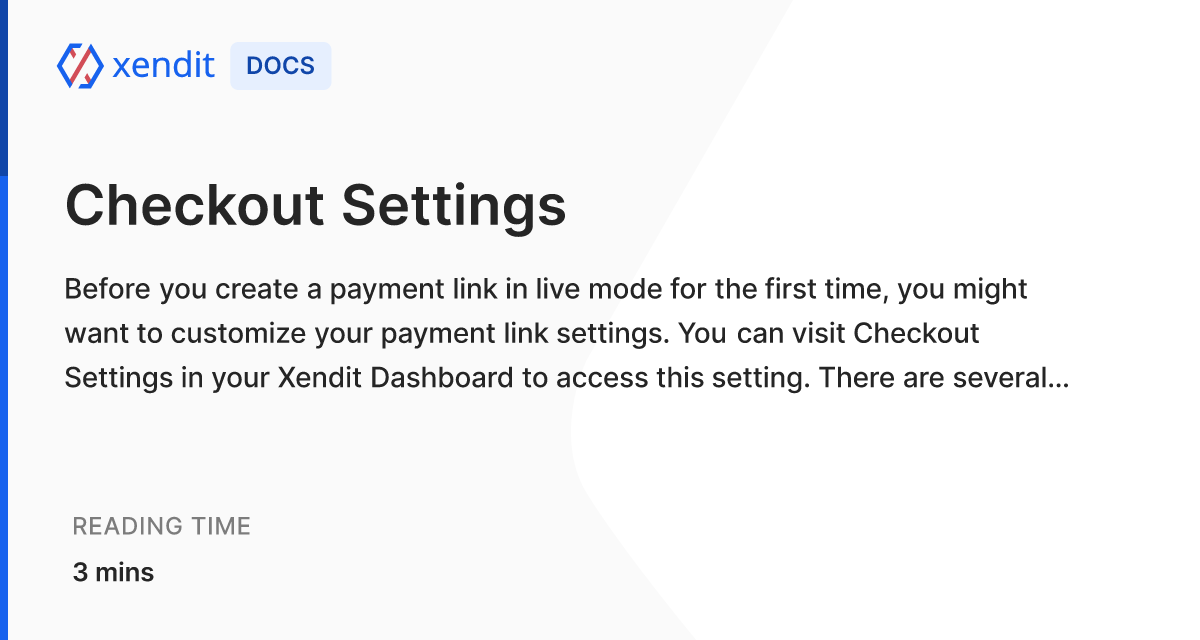 xendit DOCS

Checkout Settings

Before you create a payment link in live mode for the first time, you might want to customize your payment link settings. You can visit Checkout Settings in your Xendit Dashboard to access this setting. There are several...

READING TIME

3 mins